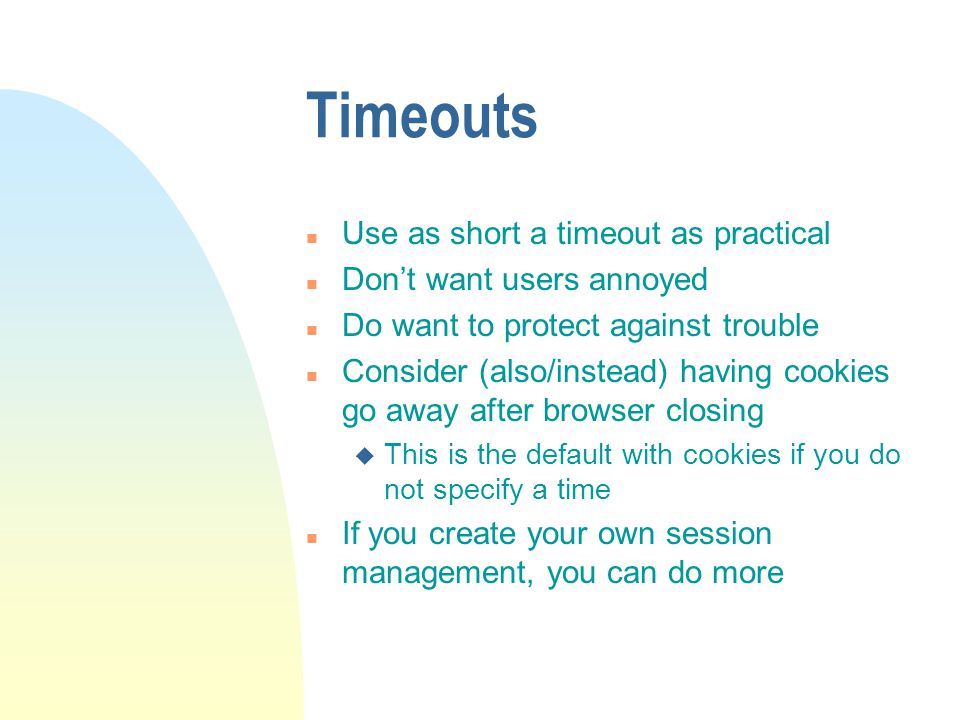 Timeouts

- Use as short a timeout as practical
- Don’t want users annoyed
- Do want to protect against trouble
- Consider (also/instead) having cookies go away after browser closing
  - This is the default with cookies if you do not specify a time
- If you create your own session management, you can do more